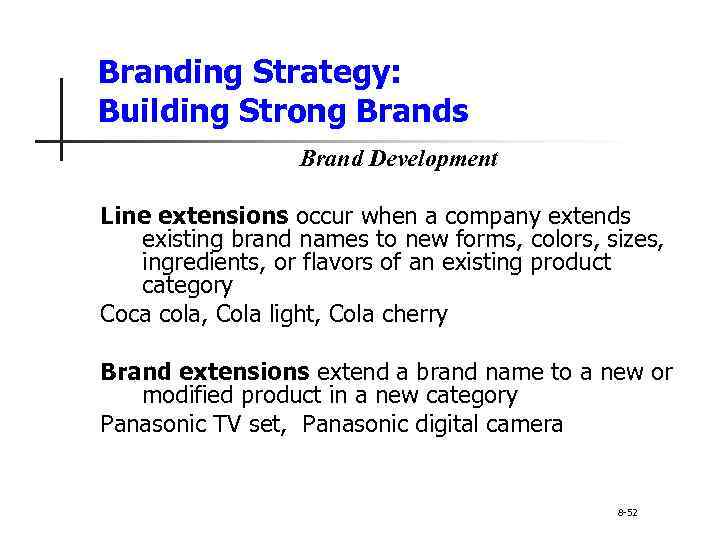 Branding Strategy:
Building Strong Brands

Brand Development

Line extensions occur when a company extends existing brand names to new forms, colors, sizes, ingredients, or flavors of an existing product category

Coca cola, Cola light, Cola cherry

Brand extensions extend a brand name to a new or modified product in a new category

Panasonic TV set, Panasonic digital camera

8-52